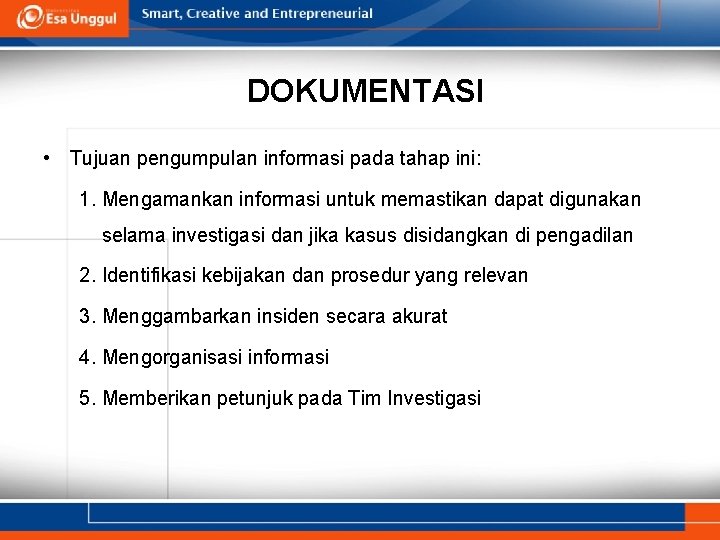 Esa Unggul

Smart, Creative and Entrepreneurial

DOKUMENTASI

• Tujuan pengumpulan informasi pada tahap ini:

1. Mengamankan informasi untuk memastikan dapat digunakan selama investigasi dan jika kasus disidangkan di pengadilan

2. Identifikasi kebijakan dan prosedur yang relevan

3. Menggambarkan insiden secara akurat

4. Mengorganisasi informasi

5. Memberikan petunjuk pada Tim Investigasi